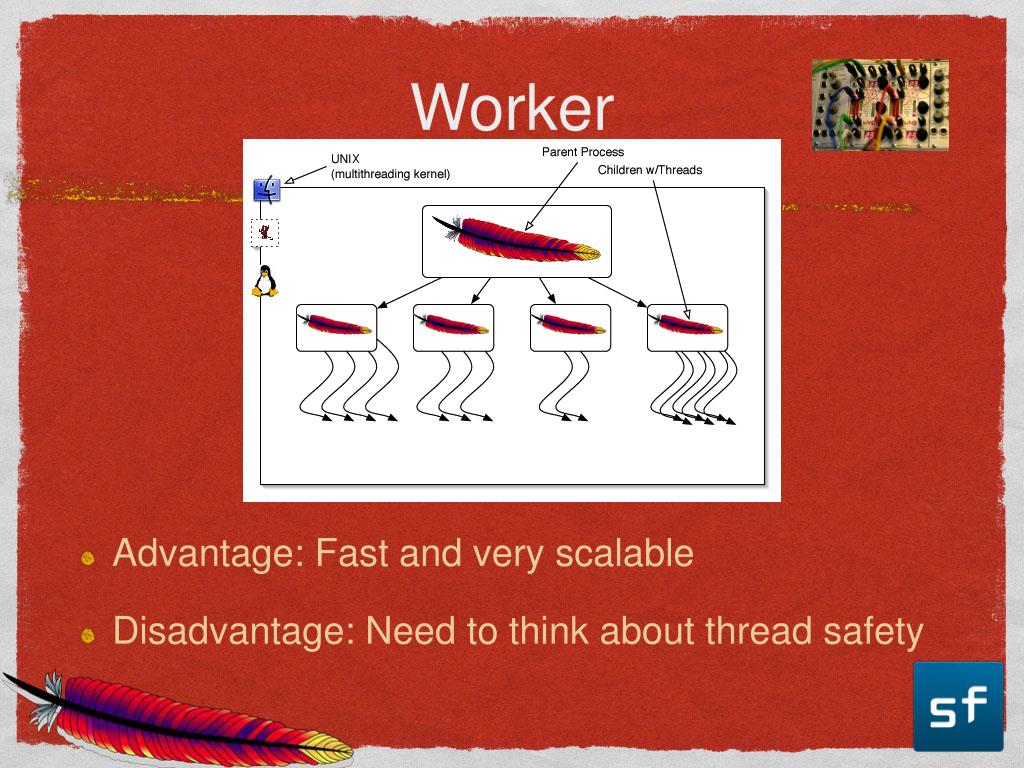 Worker

UNIX
(multithreading kernel)

Parent Process

Children w/Threads

Advantage: Fast and very scalable

Disadvantage: Need to think about thread safety

sf